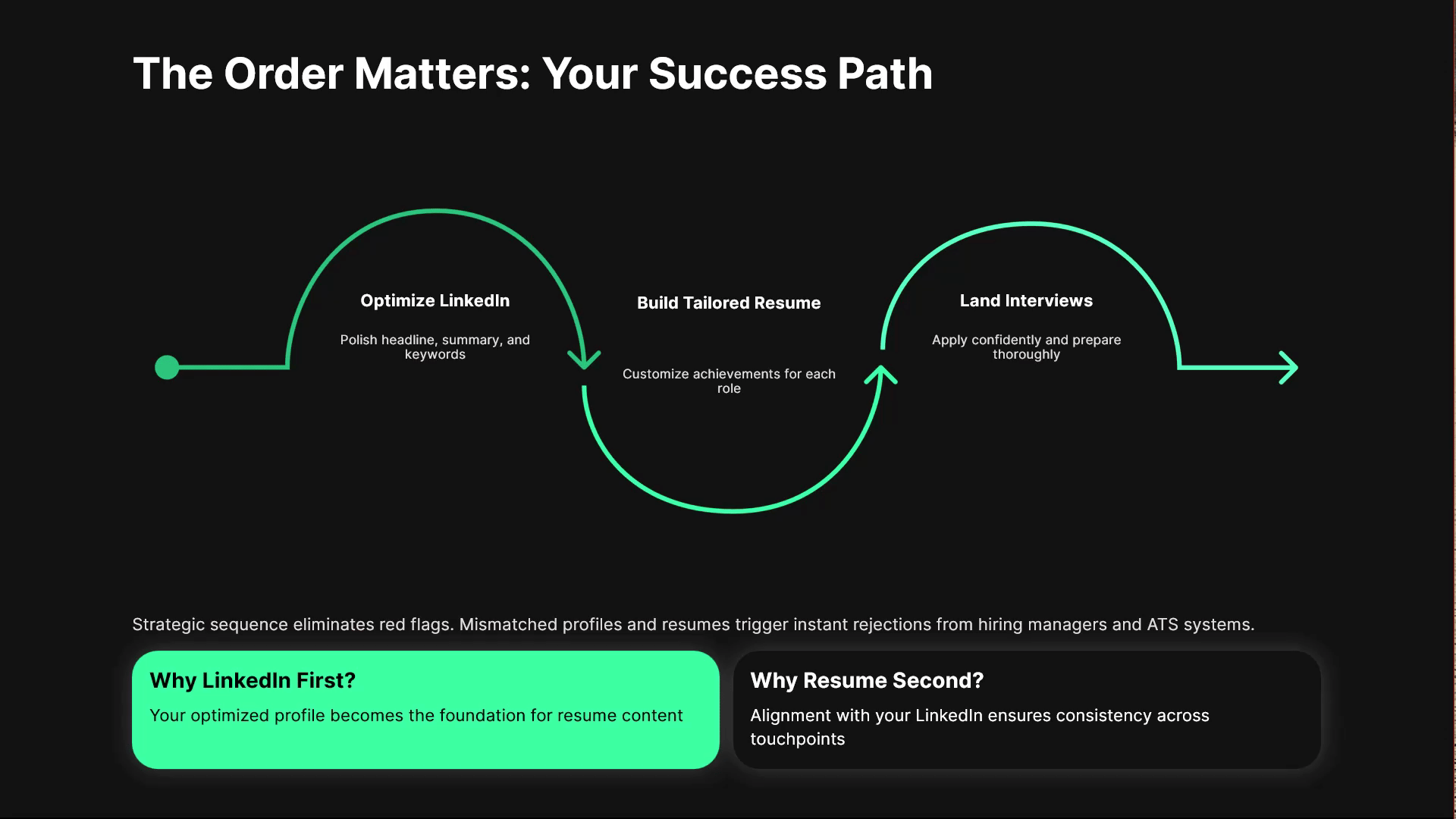 The Order Matters: Your Success Path

Optimize LinkedIn

Polish headline, summary, and keywords

Build Tailored Resume

Customize achievements for each role

Land Interviews

Apply confidently and prepare thoroughly

Strategic sequence eliminates red flags. Mismatched profiles and resumes trigger instant rejections from hiring managers and ATS systems.

Why LinkedIn First?

Your optimized profile becomes the foundation for resume content

Why Resume Second?

Alignment with your LinkedIn ensures consistency across touchpoints